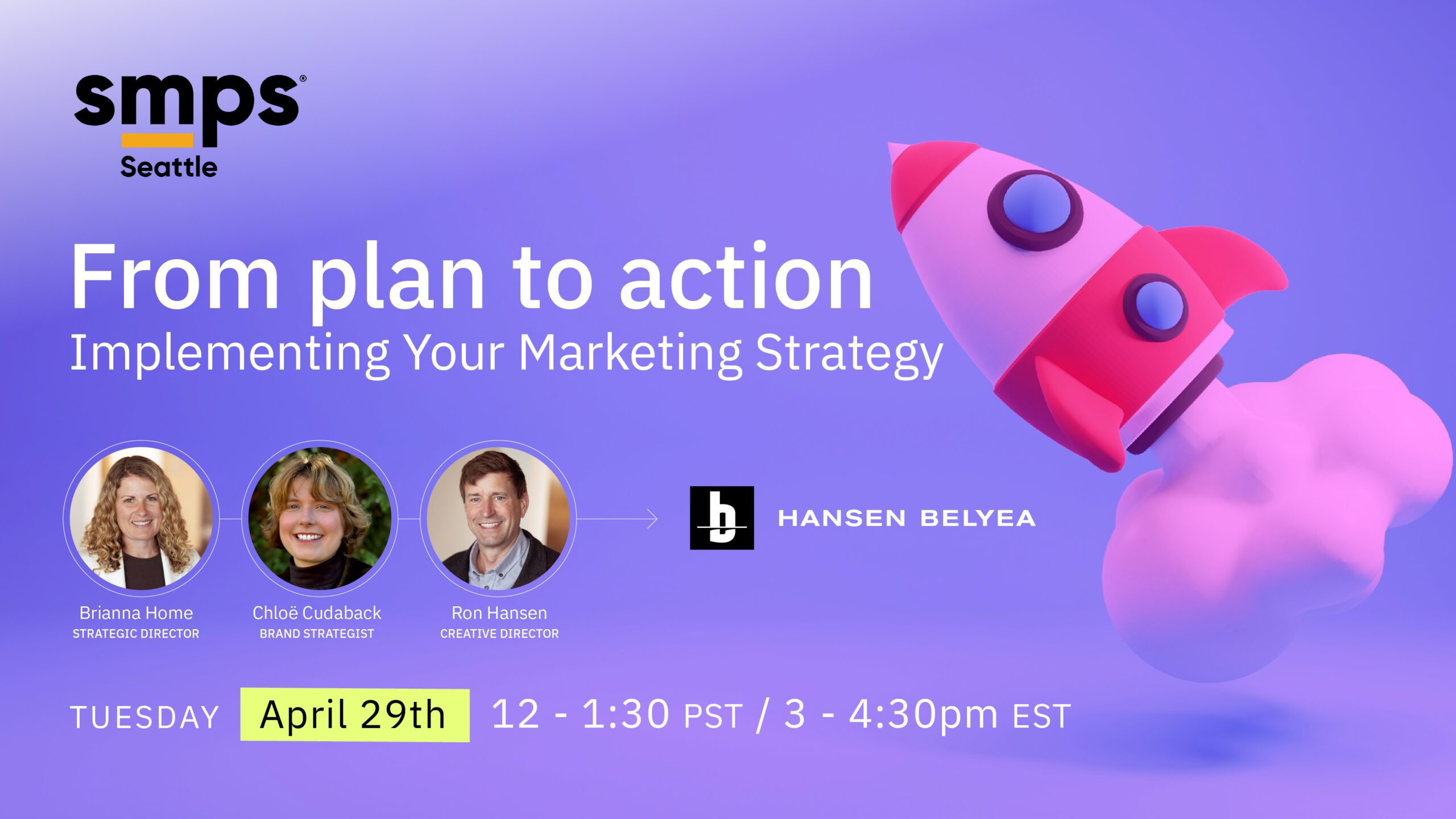 smps®
Seattle

From plan to action
Implementing Your Marketing Strategy

Brianna Home
STRATEGIC DIRECTOR

Chloë Cudaback
BRAND STRATEGIST

Ron Hansen
CREATIVE DIRECTOR

b HANSEN BELYEA

TUESDAY April 29th 12 - 1:30 PST / 3 - 4:30pm EST